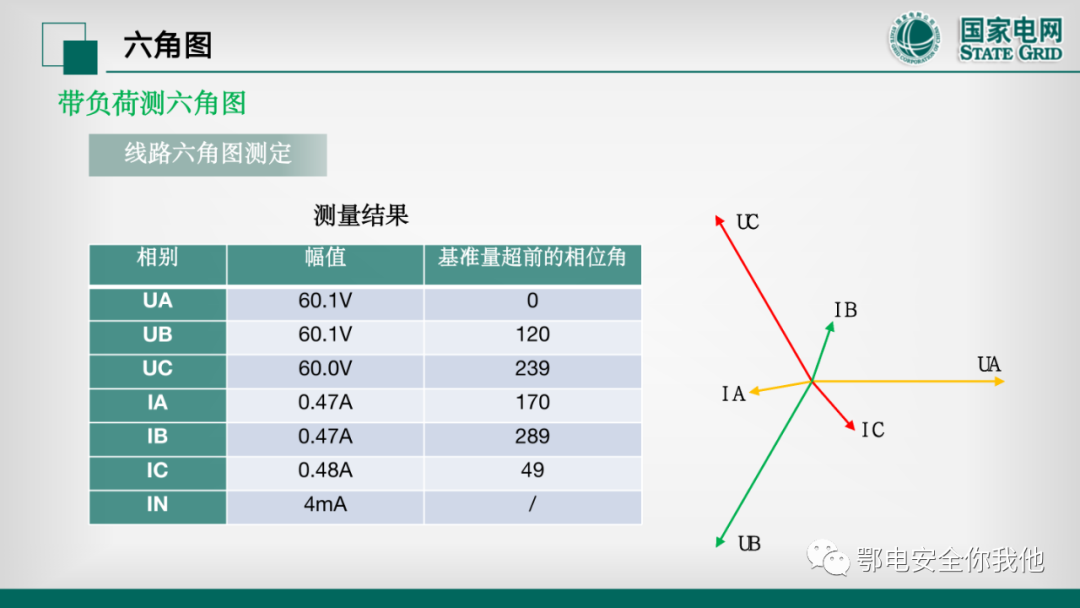 六角图

国家电网
STATE GRID

带负荷测六角图

线路六角图测定

测量结果

| 相别 | 幅值 | 基准量超前的相位角 |
|---|---|---|
| UA | 60.1V | 0 |
| UB | 60.1V | 120 |
| UC | 60.0V | 239 |
| IA | 0.47A | 170 |
| IB | 0.47A | 289 |
| IC | 0.48A | 49 |
| IN | 4mA | / |

UC
IB
UA
IA
IC
UB

鄂电安全你我他